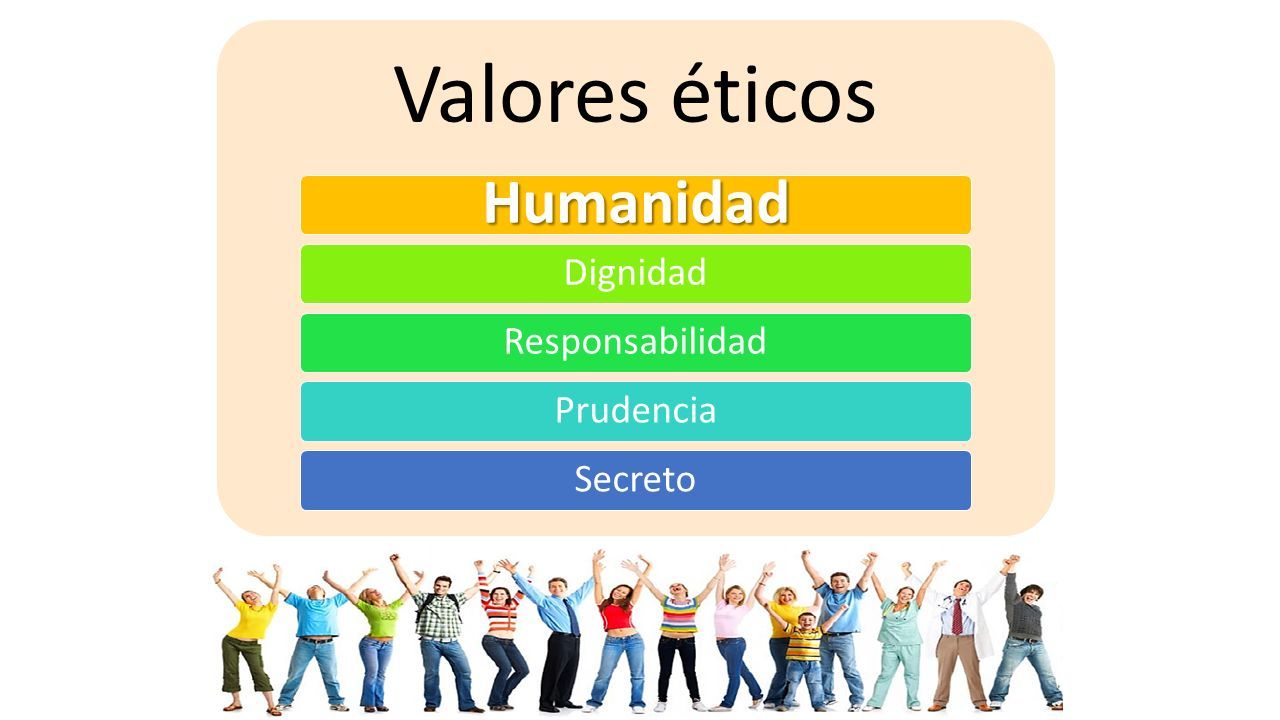 Valores éticos

Humanidad

Dignidad

Responsabilidad

Prudencia

Secreto